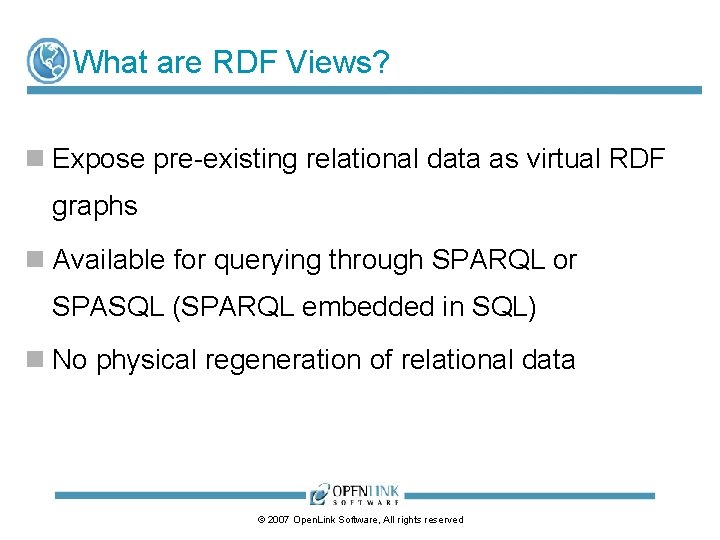 What are RDF Views?

Expose pre-existing relational data as virtual RDF graphs

Available for querying through SPARQL or SPASQL (SPARQL embedded in SQL)

No physical regeneration of relational data

OPENLINK SOFTWARE

© 2007 OpenLink Software, All rights reserved